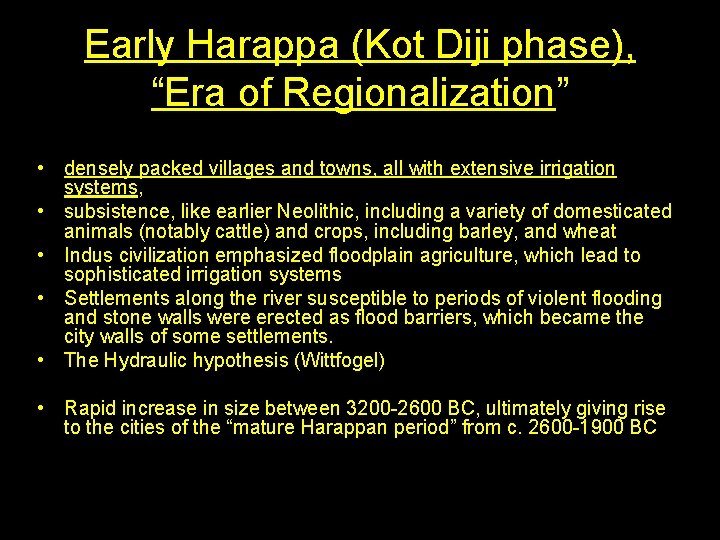 Early Harappa (Kot Diji phase), "Era of Regionalization"

• densely packed villages and towns, all with extensive irrigation systems,
• subsistence, like earlier Neolithic, including a variety of domesticated animals (notably cattle) and crops, including barley, and wheat
• Indus civilization emphasized floodplain agriculture, which lead to sophisticated irrigation systems
• Settlements along the river susceptible to periods of violent flooding and stone walls were erected as flood barriers, which became the city walls of some settlements.
• The Hydraulic hypothesis (Wittfogel)

• Rapid increase in size between 3200-2600 BC, ultimately giving rise to the cities of the "mature Harappan period" from c. 2600-1900 BC